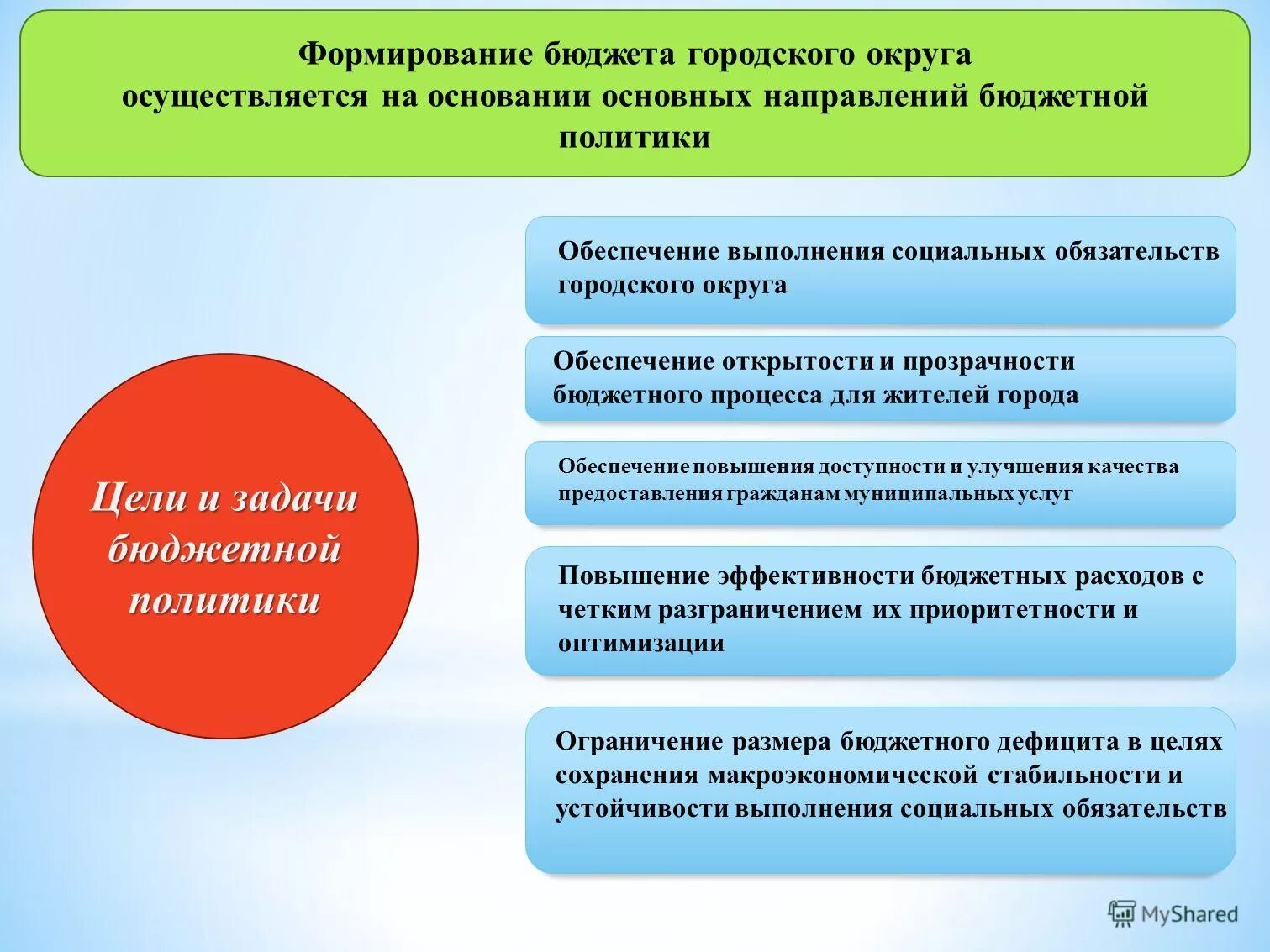 Формирование бюджета городского округа осуществляется на основании основных направлений бюджетной политики

Цели и задачи бюджетной политики

Обеспечение выполнения социальных обязательств городского округа

Обеспечение открытости и прозрачности бюджетного процесса для жителей города

Обеспечение повышения доступности и улучшения качества предоставления гражданам муниципальных услуг

Повышение эффективности бюджетных расходов с четким разграничением их приоритетности и оптимизации

Ограничение размера бюджетного дефицита в целях сохранения макроэкономической стабильности и устойчивости выполнения социальных обязательств

MyShared